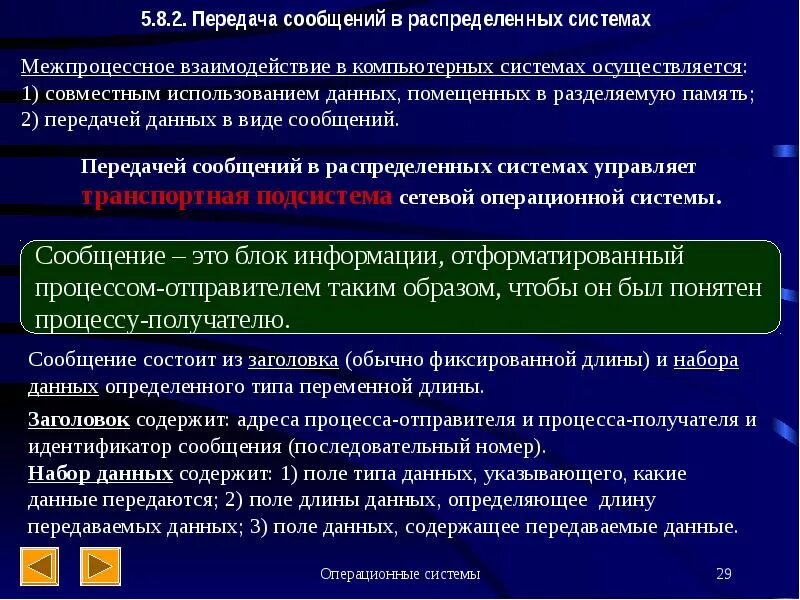 5.8.2. Передача сообщений в распределенных системах

Межпроцессное взаимодействие в компьютерных системах осуществляется:
1) совместным использованием данных, помещенных в разделяемую память;
2) передачей данных в виде сообщений.

Передачей сообщений в распределенных системах управляет транспортная подсистема сетевой операционной системы.

Сообщение – это блок информации, отформатированный процессом-отправителем таким образом, чтобы он был понятен процессу-получателю.

Сообщение состоит из заголовка (обычно фиксированной длины) и набора данных определенного типа переменной длины.

Заголовок содержит: адреса процесса-отправителя и процесса-получателя и идентификатор сообщения (последовательный номер).
Набор данных содержит: 1) поле типа данных, указывающего, какие данные передаются; 2) поле длины данных, определяющее длину передаваемых данных; 3) поле данных, содержащее передаваемые данные.

Операционные системы

29